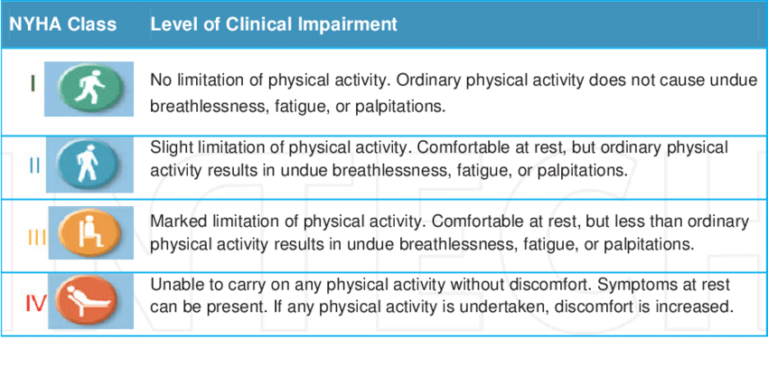 | NYHA Class | Level of Clinical Impairment |
|---|---|
| I | No limitation of physical activity. Ordinary physical activity does not cause undue breathlessness, fatigue, or palpitations. |
| II | Slight limitation of physical activity. Comfortable at rest, but ordinary physical activity results in undue breathlessness, fatigue, or palpitations. |
| III | Marked limitation of physical activity. Comfortable at rest, but less than ordinary physical activity results in undue breathlessness, fatigue, or palpitations. |
| IV | Unable to carry on any physical activity without discomfort. Symptoms at rest can be present. If any physical activity is undertaken, discomfort is increased. |